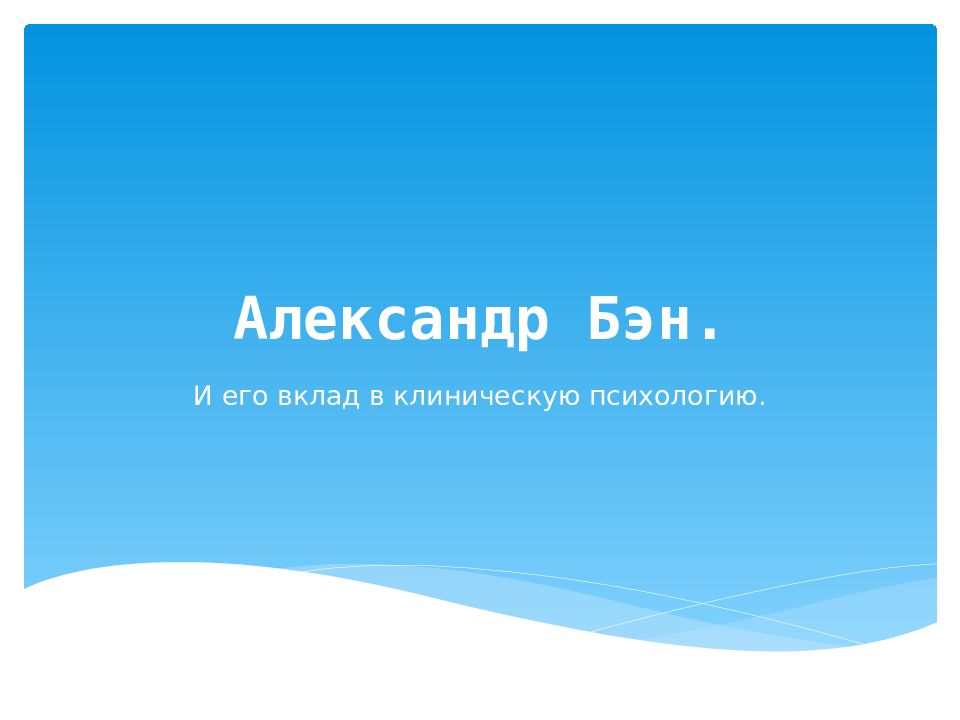 Александр Бэн.

И его вклад в клиническую психологию.